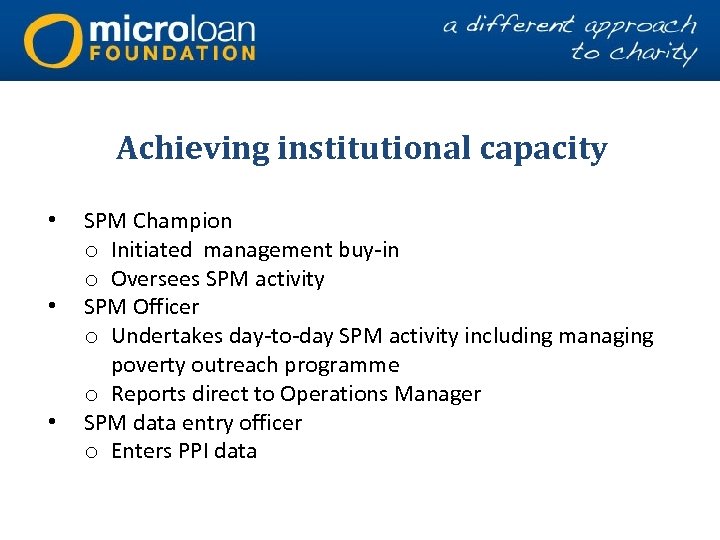 microloan FOUNDATION

a different approach to charity

Achieving institutional capacity

• SPM Champion
  o Initiated management buy-in
  o Oversees SPM activity
• SPM Officer
  o Undertakes day-to-day SPM activity including managing poverty outreach programme
  o Reports direct to Operations Manager
• SPM data entry officer
  o Enters PPI data